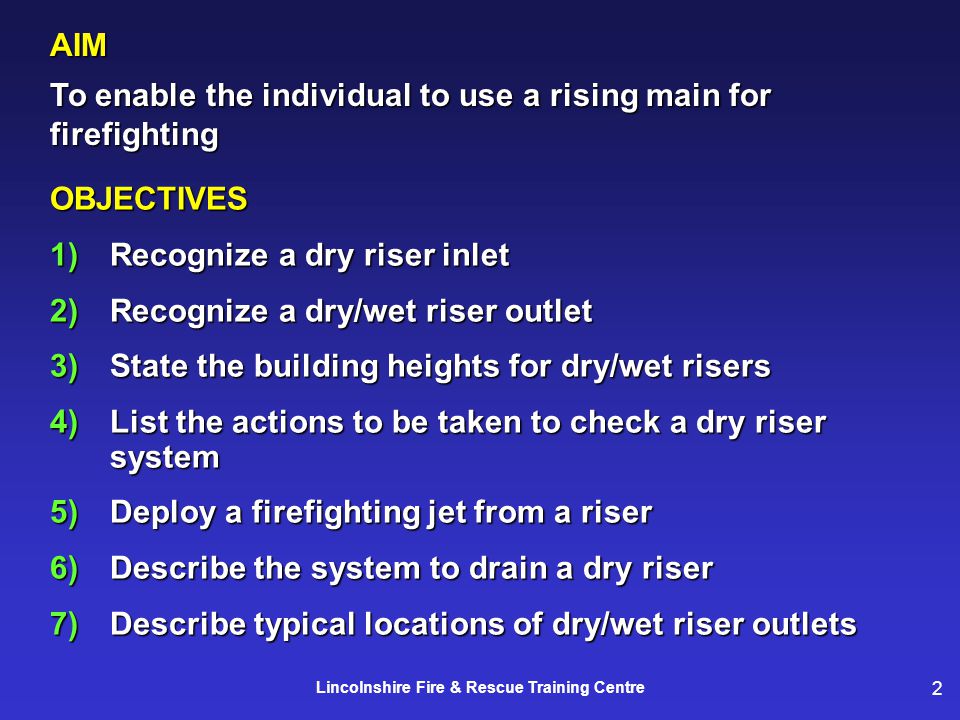 AIM

To enable the individual to use a rising main for firefighting

OBJECTIVES

1) Recognize a dry riser inlet

2) Recognize a dry/wet riser outlet

3) State the building heights for dry/wet risers

4) List the actions to be taken to check a dry riser system

5) Deploy a firefighting jet from a riser

6) Describe the system to drain a dry riser

7) Describe typical locations of dry/wet riser outlets

Lincolnshire Fire & Rescue Training Centre

2